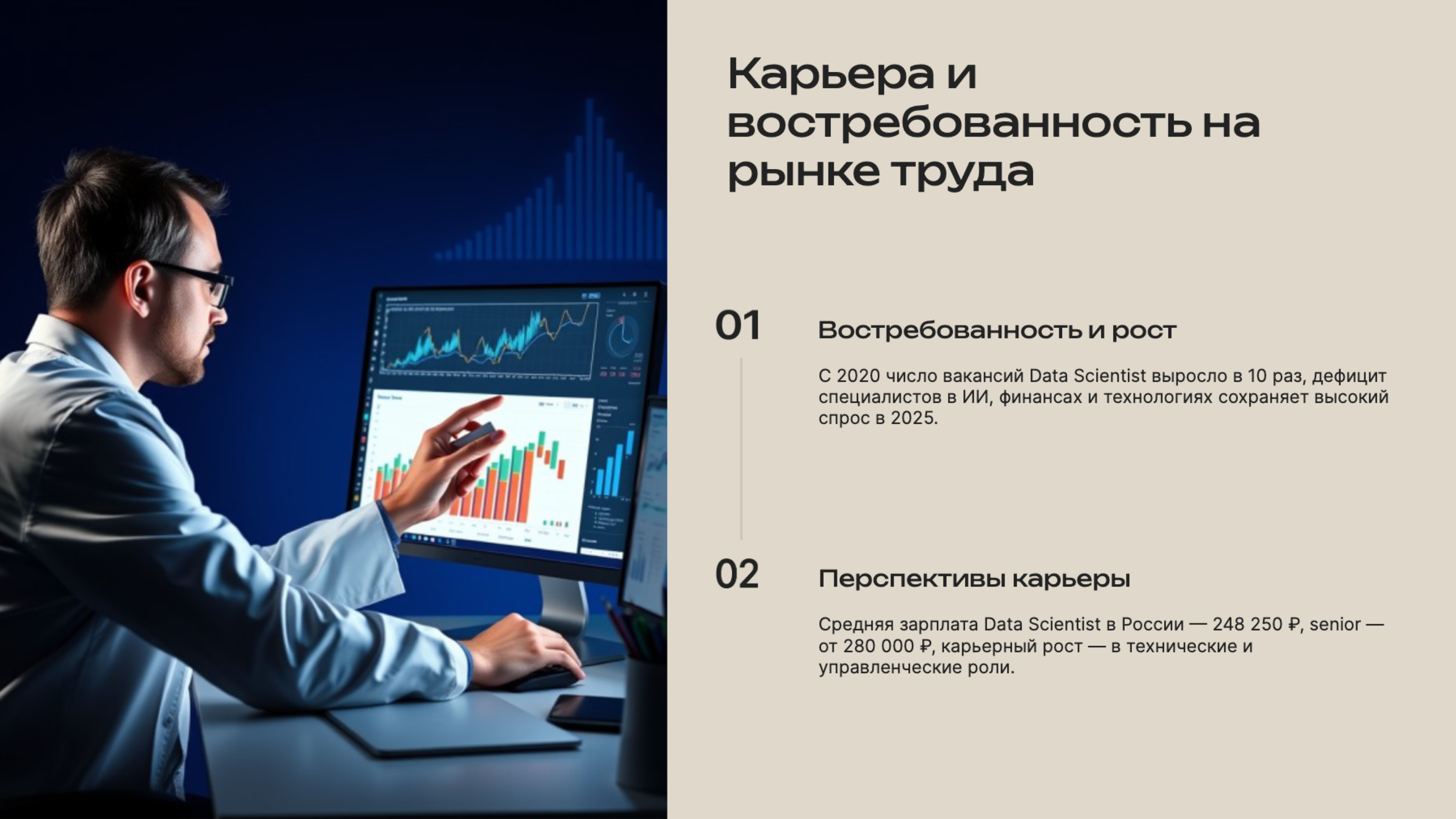 Карьера и востребованность на рынке труда

01

Востребованность и рост

С 2020 число вакансий Data Scientist выросло в 10 раз, дефицит специалистов в ИИ, финансах и технологиях сохраняет высокий спрос в 2025.

02

Перспективы карьеры

Средняя зарплата Data Scientist в России — 248 250 ₽, senior — от 280 000 ₽, карьерный рост — в технические и управленческие роли.